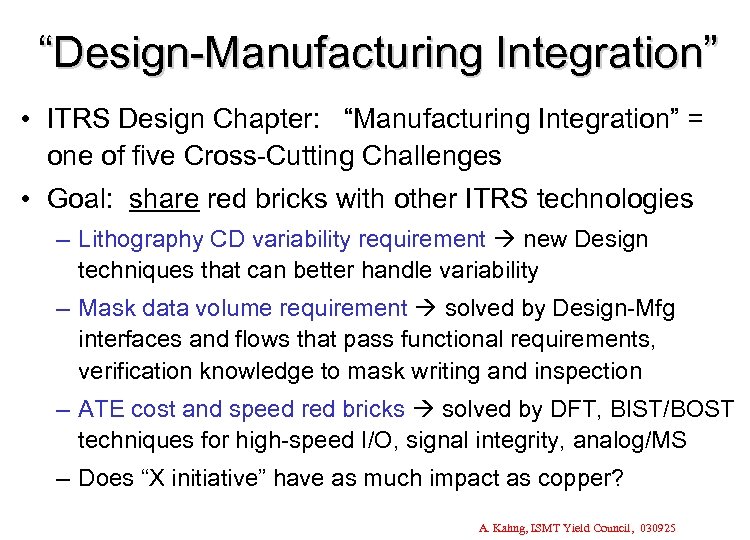 “Design-Manufacturing Integration”

• ITRS Design Chapter: “Manufacturing Integration” = one of five Cross-Cutting Challenges

• Goal: share red bricks with other ITRS technologies

– Lithography CD variability requirement → new Design techniques that can better handle variability

– Mask data volume requirement → solved by Design-Mfg interfaces and flows that pass functional requirements, verification knowledge to mask writing and inspection

– ATE cost and speed red bricks → solved by DFT, BIST/BOST techniques for high-speed I/O, signal integrity, analog/MS

– Does “X initiative” have as much impact as copper?

A. Kahng, ISMT Yield Council, 030925